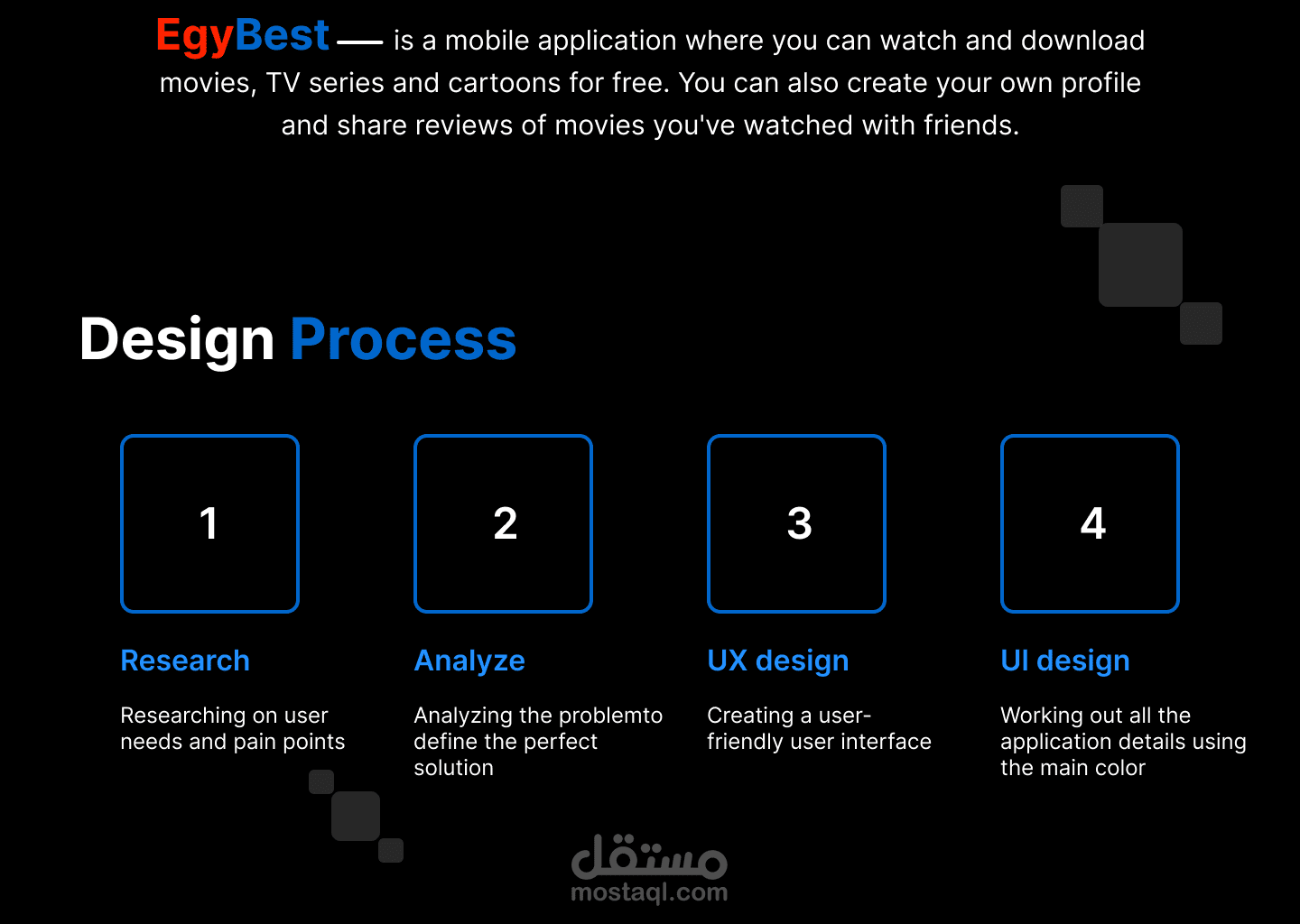 EgyBest — is a mobile application where you can watch and download movies, TV series and cartoons for free. You can also create your own profile and share reviews of movies you've watched with friends.

Design Process

1

Research

Researching on user needs and pain points

2

Analyze

Analyzing the problemto define the perfect solution

3

UX design

Creating a user-friendly user interface

4

UI design

Working out all the application details using the main color

مستقل
mostaql.com